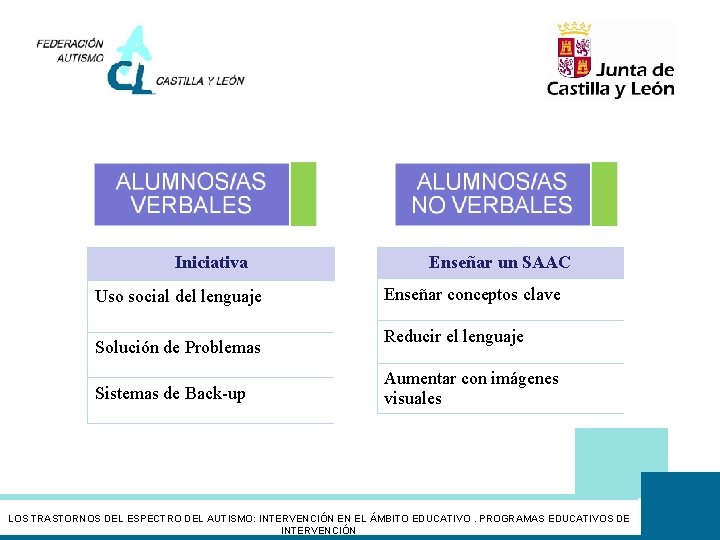 FEDERACIÓN AUTISMO CL CASTILLA Y LEÓN

Junta de Castilla y León

ALUMNOS/AS VERBALES

| Iniciativa |
|---|
| Uso social del lenguaje |
| Solución de Problemas |
| Sistemas de Back-up |

ALUMNOS/AS NO VERBALES

| Enseñar un SAAC |
|---|
| Enseñar conceptos clave |
| Reducir el lenguaje |
| Aumentar con imágenes visuales |

LOS TRASTORNOS DEL ESPECTRO DEL AUTISMO: INTERVENCIÓN EN EL ÁMBITO EDUCATIVO . PROGRAMAS EDUCATIVOS DE INTERVENCIÓN